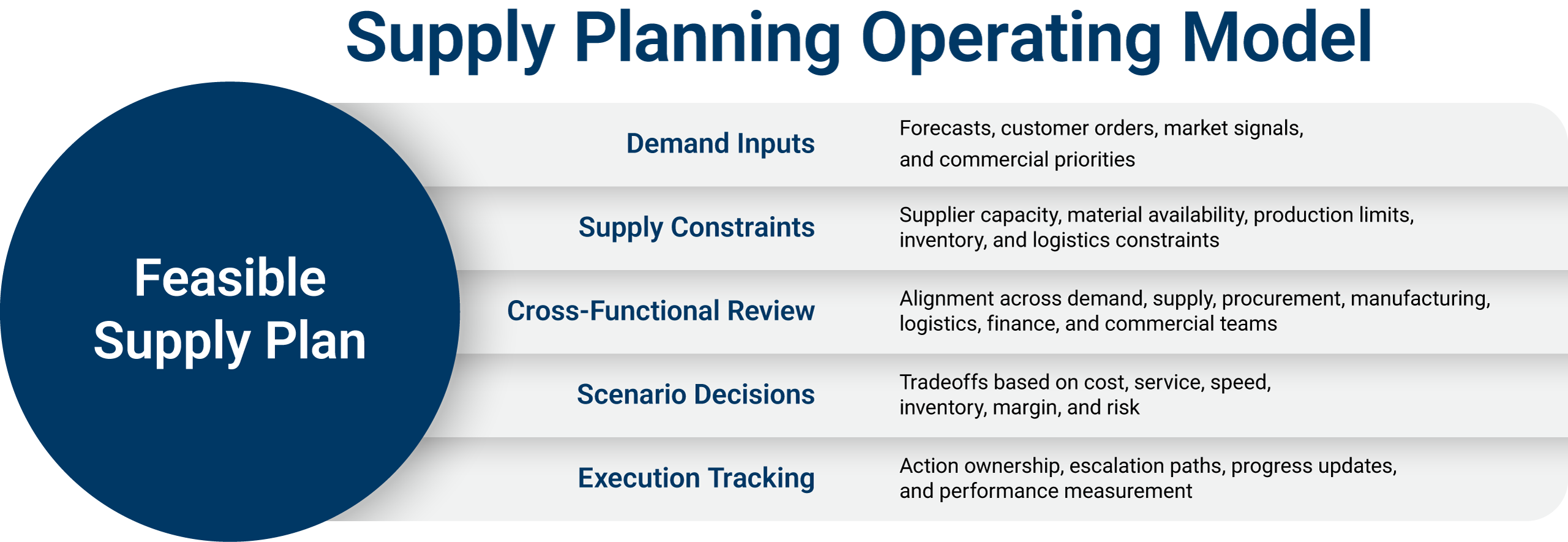 Supply Planning Operating Model

Feasible Supply Plan

Demand Inputs
Forecasts, customer orders, market signals, and commercial priorities

Supply Constraints
Supplier capacity, material availability, production limits, inventory, and logistics constraints

Cross-Functional Review
Alignment across demand, supply, procurement, manufacturing, logistics, finance, and commercial teams

Scenario Decisions
Tradeoffs based on cost, service, speed, inventory, margin, and risk

Execution Tracking
Action ownership, escalation paths, progress updates, and performance measurement